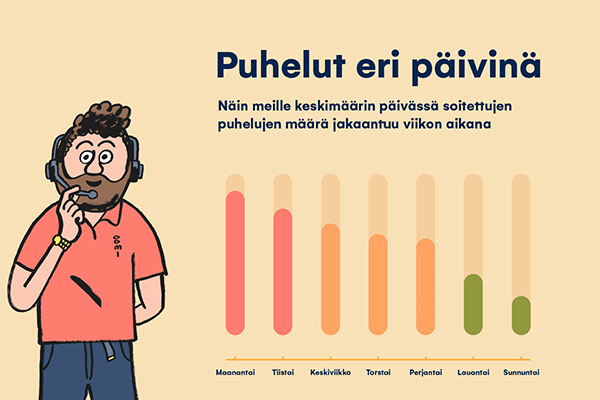 Puhelut eri päivinä

Näin meille keskimäärin päivässä soitettujen puhelujen määrä jakaantuu viikon aikana

omi

Maanantai Tiistai Keskiviikko Torstai Perjantai Lauantai Sunnuntai